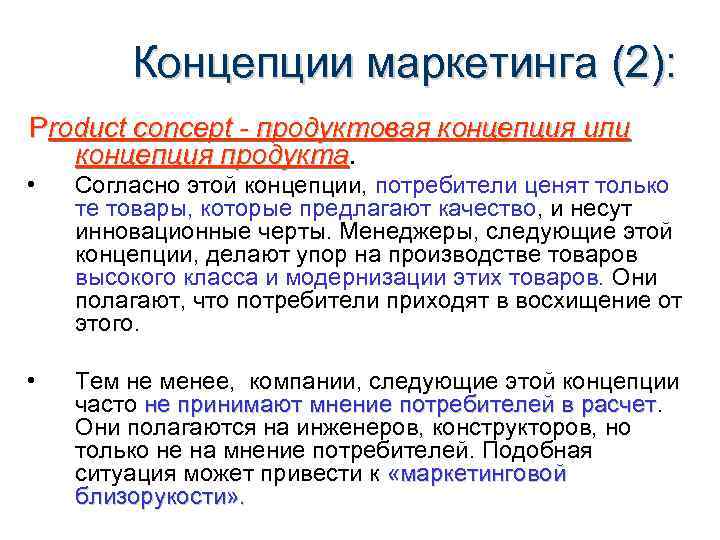 Концепции маркетинга (2):

Product concept - продуктовая концепция или концепция продукта.

• Согласно этой концепции, потребители ценят только те товары, которые предлагают качество, и несут инновационные черты. Менеджеры, следующие этой концепции, делают упор на производстве товаров высокого класса и модернизации этих товаров. Они полагают, что потребители приходят в восхищение от этого.

• Тем не менее, компании, следующие этой концепции часто не принимают мнение потребителей в расчет. Они полагаются на инженеров, конструкторов, но только не на мнение потребителей. Подобная ситуация может привести к «маркетинговой близорукости».